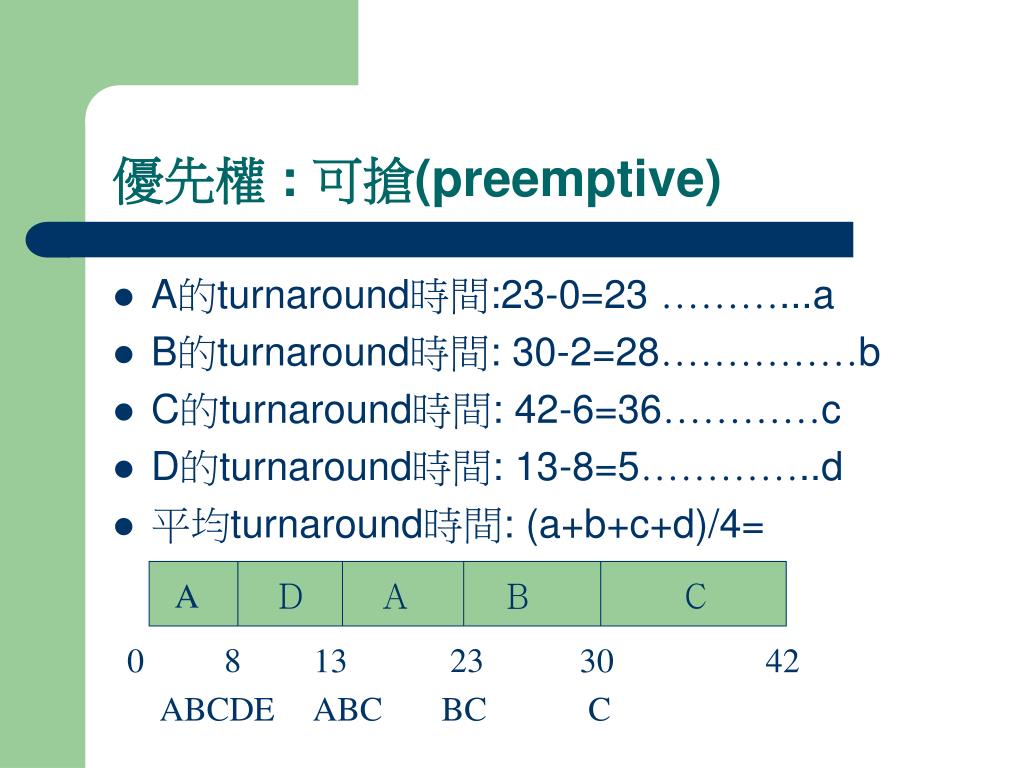 優先權 : 可搶(preemptive)

- A的turnaround時間:23-0=23 ………...a
- B的turnaround時間: 30-2=28……………b
- C的turnaround時間: 42-6=36…………c
- D的turnaround時間: 13-8=5…………..d
- 平均turnaround時間: (a+b+c+d)/4=

| A | D | A | B | C |
|---|---|---|---|---|

0 8 13 23 30 42

ABCDE ABC BC C